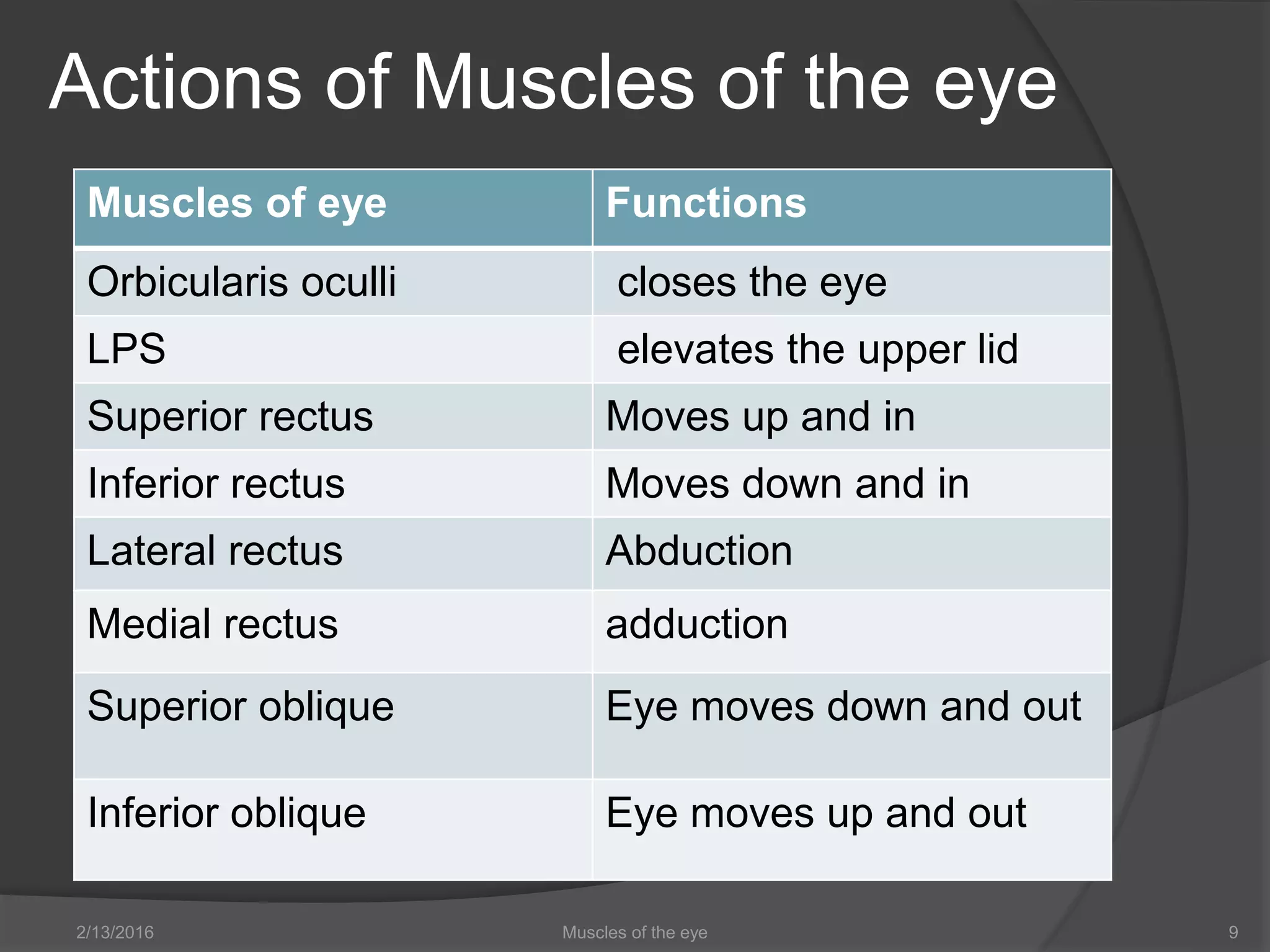 Actions of Muscles of the eye

| Muscles of eye | Functions |
|---|---|
| Orbicularis oculli | closes the eye |
| LPS | elevates the upper lid |
| Superior rectus | Moves up and in |
| Inferior rectus | Moves down and in |
| Lateral rectus | Abduction |
| Medial rectus | adduction |
| Superior oblique | Eye moves down and out |
| Inferior oblique | Eye moves up and out |

2/13/2016

Muscles of the eye

9